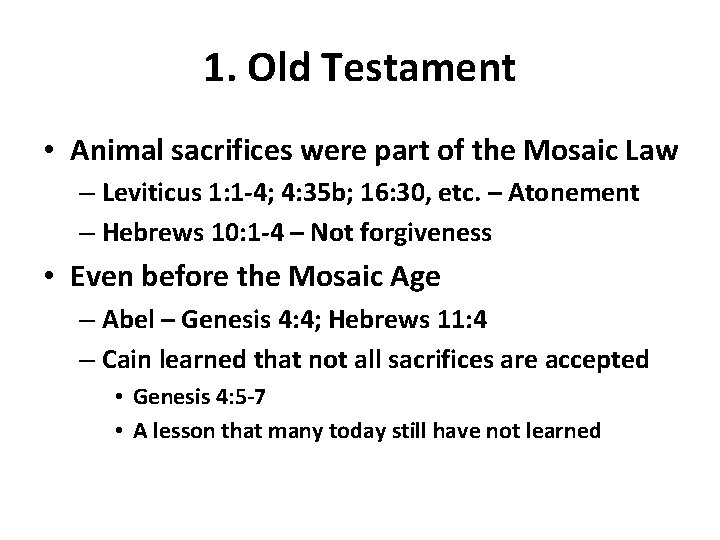 1. Old Testament

• Animal sacrifices were part of the Mosaic Law
– Leviticus 1:1-4; 4:35b; 16:30, etc. – Atonement
– Hebrews 10:1-4 – Not forgiveness

• Even before the Mosaic Age
– Abel – Genesis 4:4; Hebrews 11:4
– Cain learned that not all sacrifices are accepted
• Genesis 4:5-7
• A lesson that many today still have not learned